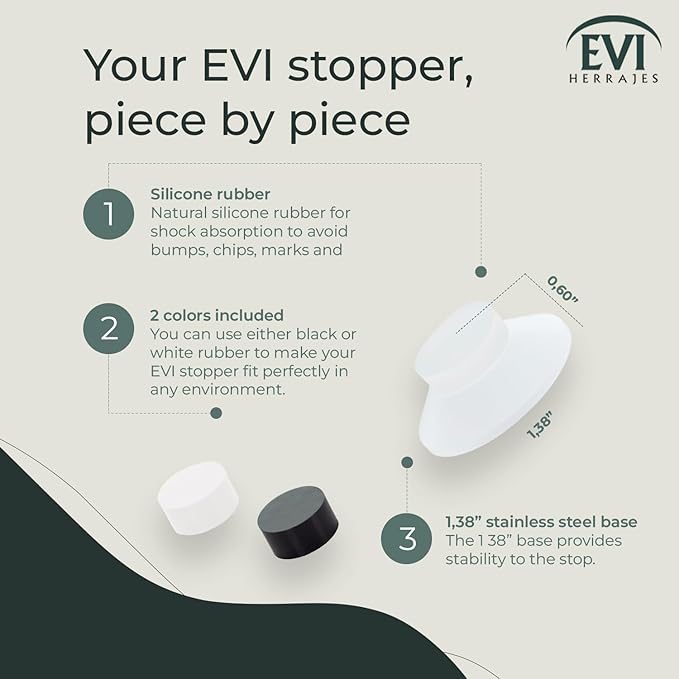 EVI
HERRAJES

Your EVI stopper, piece by piece

1
Silicone rubber
Natural silicone rubber for shock absorption to avoid bumps, chips, marks and

2
2 colors included
You can use either black or white rubber to make your EVI stopper fit perfectly in any environment.

0,60"

1,38"

3
1,38" stainless steel base
The 1 38" base provides stability to the stop.